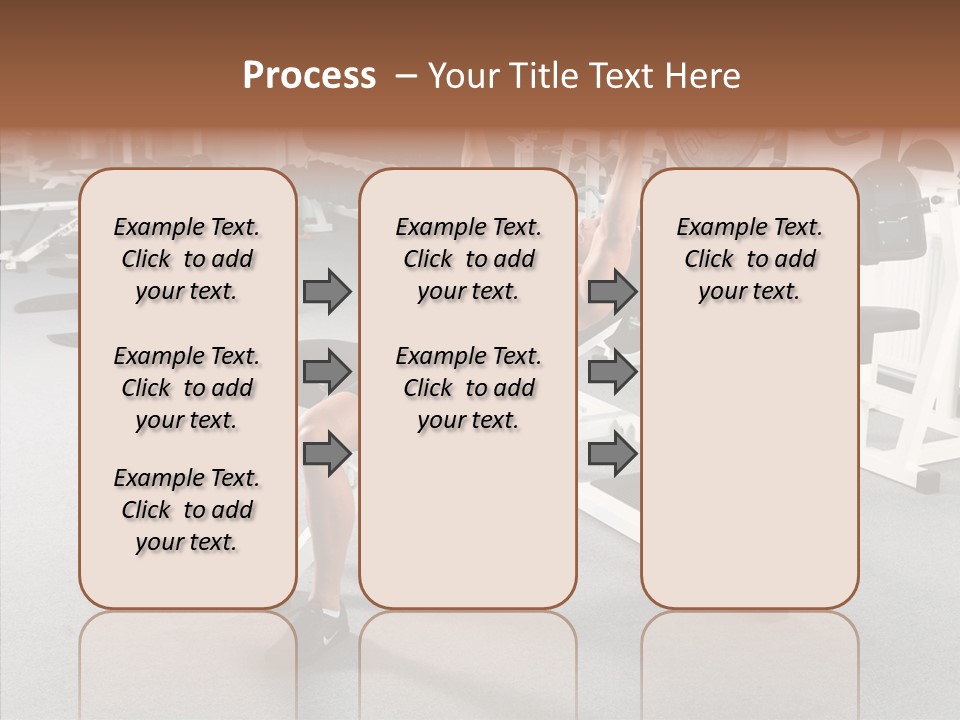 Process – Your Title Text Here

Example Text. Click to add your text.

Example Text. Click to add your text.

Example Text. Click to add your text.

Example Text. Click to add your text.

Example Text. Click to add your text.

Example Text. Click to add your text.